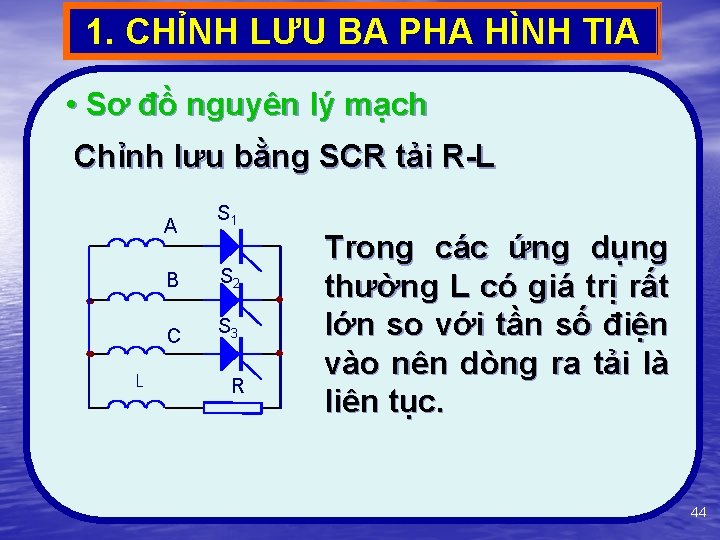 1. CHỈNH LƯU BA PHA HÌNH TIA

• Sơ đồ nguyên lý mạch

Chỉnh lưu bằng SCR tải R-L

A
$S_1$
B
$S_2$
C
$S_3$
L
R

Trong các ứng dụng thường L có giá trị rất lớn so với tần số điện vào nên dòng ra tải là liên tục.

44